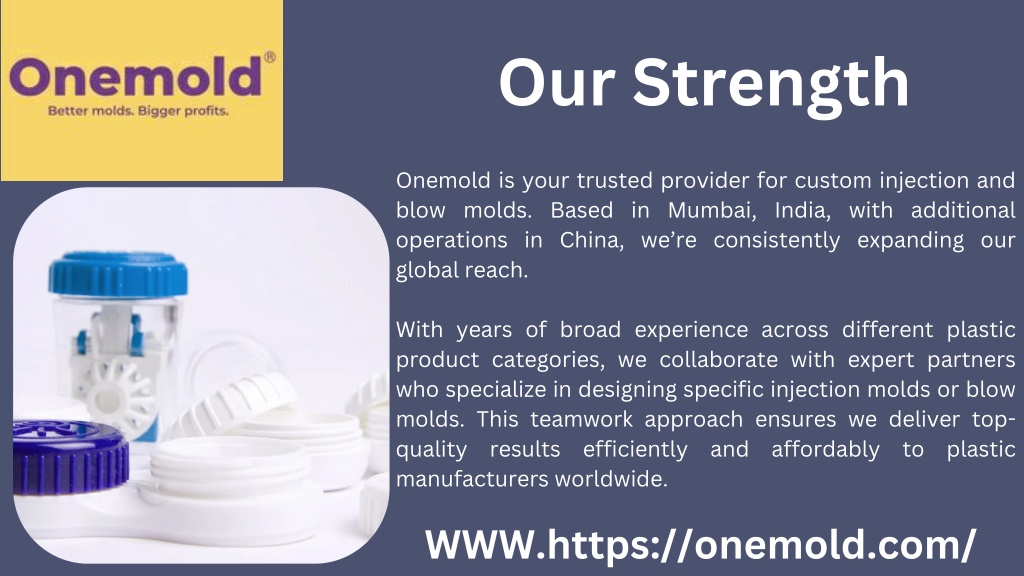 Onemold®
Better molds. Bigger profits.

Our Strength

Onemold is your trusted provider for custom injection and blow molds. Based in Mumbai, India, with additional operations in China, we're consistently expanding our global reach.

With years of broad experience across different plastic product categories, we collaborate with expert partners who specialize in designing specific injection molds or blow molds. This teamwork approach ensures we deliver top-quality results efficiently and affordably to plastic manufacturers worldwide.

WWW.https://onemold.com/